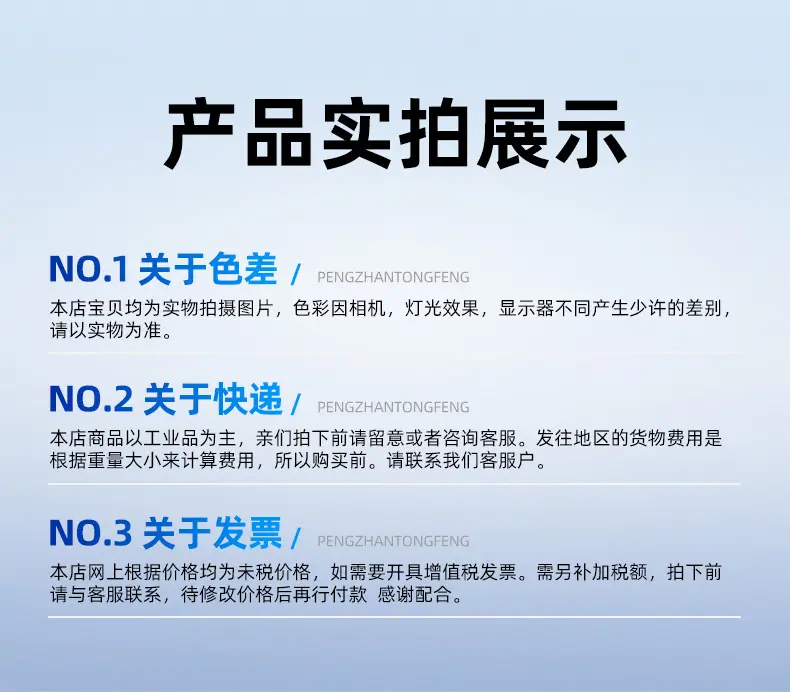 产品实拍展示

NO.1 关于色差 / PENGZHANTONGFENG

本店宝贝均为实物拍摄图片，色彩因相机，灯光效果，显示器不同产生少许的差别，请以实物为准。

NO.2 关于快递 / PENGZHANTONGFENG

本店商品以工业品为主，亲们拍下前请留意或者咨询客服。发往地区的货物费用是根据重量大小来计算费用，所以购买前。请联系我们客服户。

NO.3 关于发票 / PENGZHANTONGFENG

本店网上根据价格均为未税价格，如需要开具增值税发票。需另补加税额，拍下前请与客服联系，待修改价格后再行付款 感谢配合。